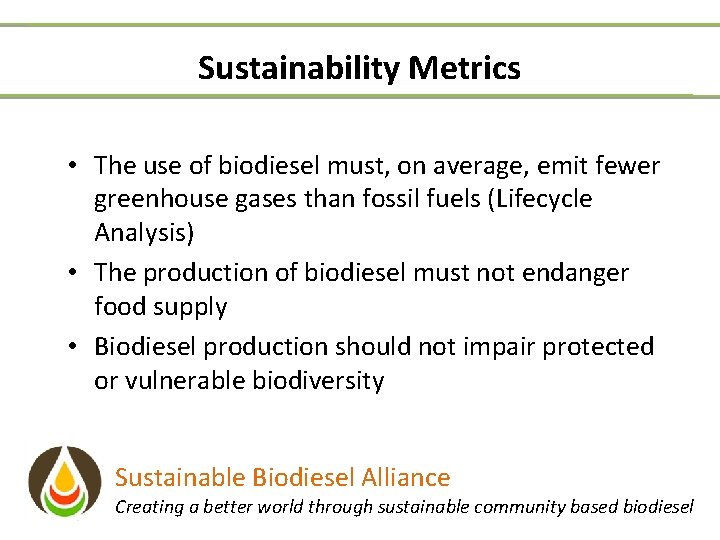 Sustainability Metrics

• The use of biodiesel must, on average, emit fewer greenhouse gases than fossil fuels (Lifecycle Analysis)
• The production of biodiesel must not endanger food supply
• Biodiesel production should not impair protected or vulnerable biodiversity

Sustainable Biodiesel Alliance
Creating a better world through sustainable community based biodiesel